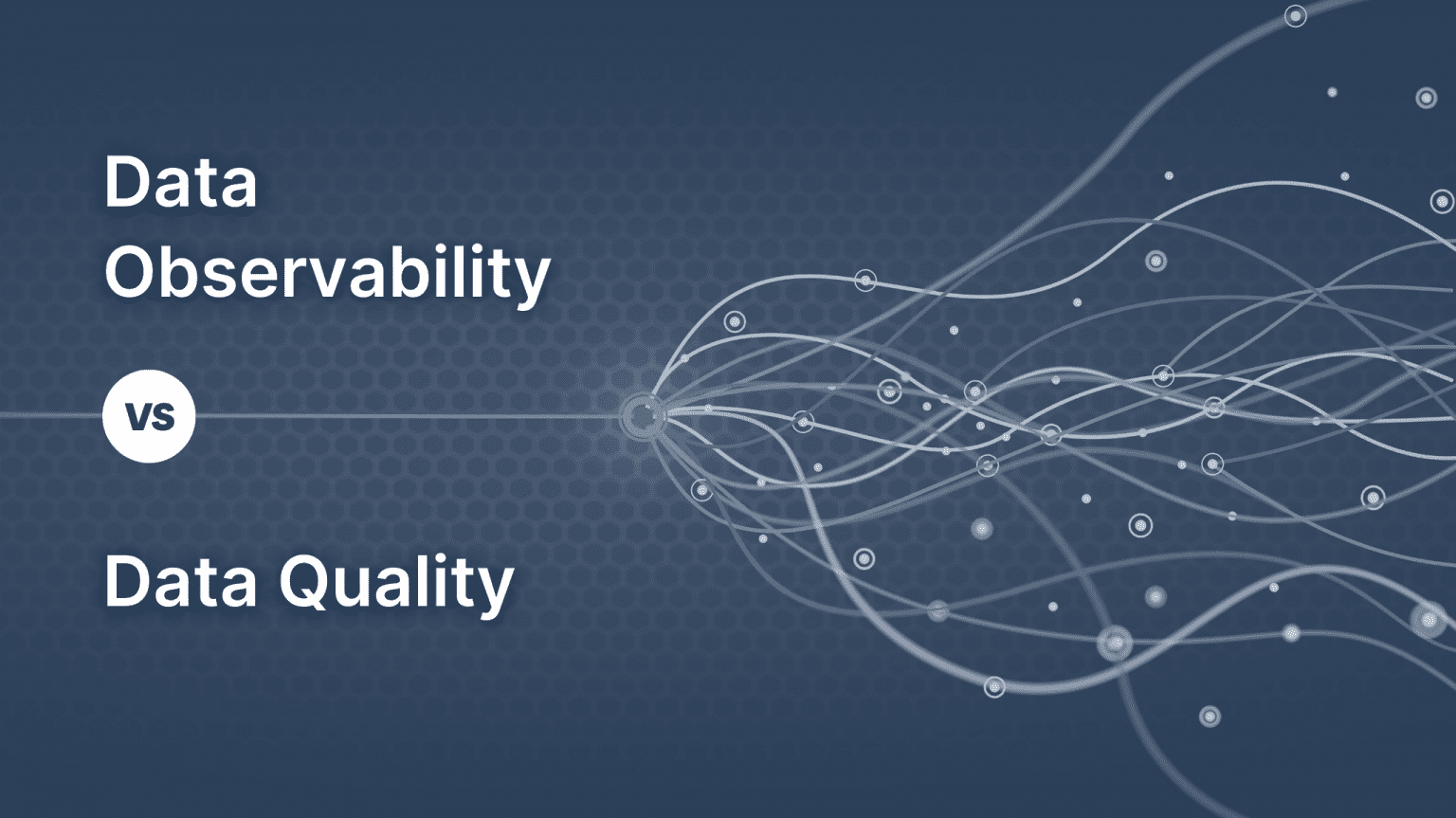 Data Observability

vs

Data Quality